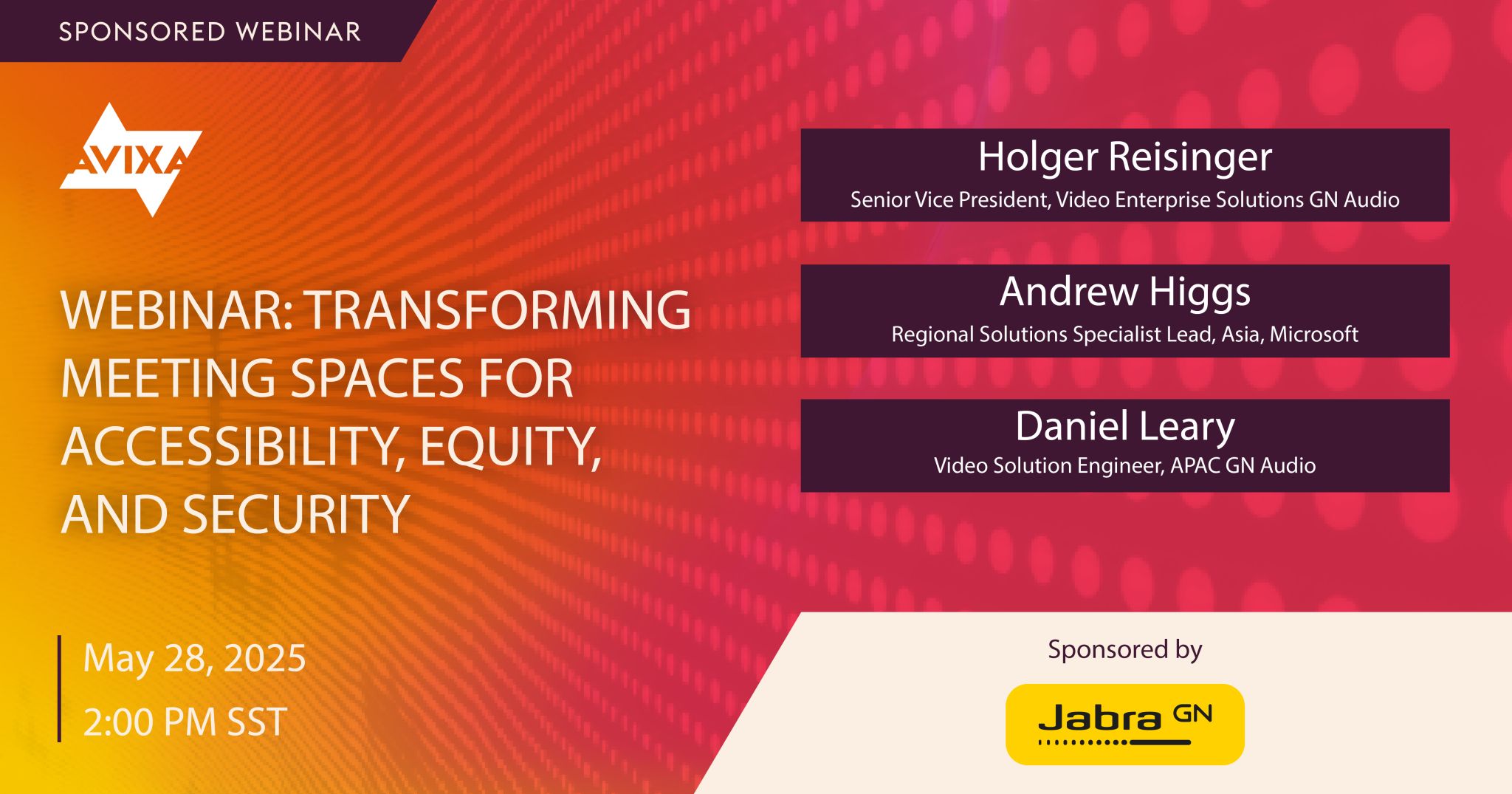 SPONSORED WEBINAR

AVIXA

WEBINAR: TRANSFORMING MEETING SPACES FOR ACCESSIBILITY, EQUITY, AND SECURITY

May 28, 2025
2:00 PM SST

Holger Reisinger
Senior Vice President, Video Enterprise Solutions GN Audio

Andrew Higgs
Regional Solutions Specialist Lead, Asia, Microsoft

Daniel Leary
Video Solution Engineer, APAC GN Audio

Sponsored by

Jabra GN